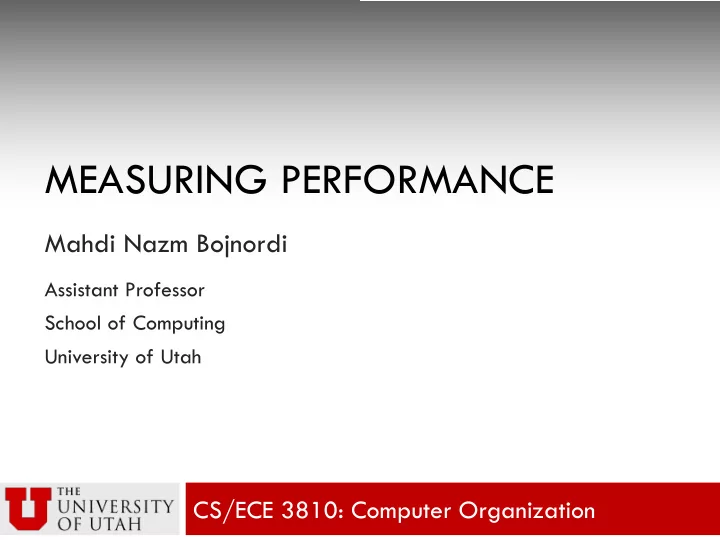 MEASURING PERFORMANCE

Mahdi Nazm Bojnordi

Assistant Professor

School of Computing

University of Utah

THE UNIVERSITY OF UTAH

CS/ECE 3810: Computer Organization